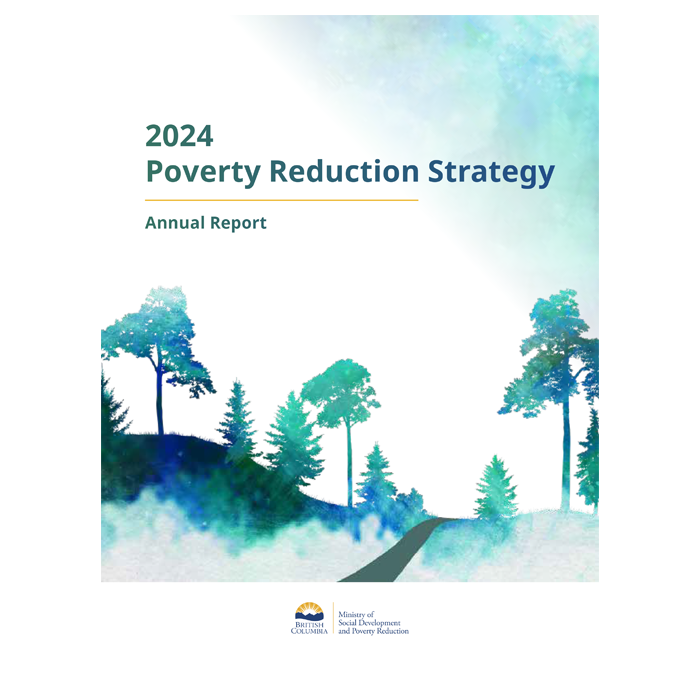 2024
Poverty Reduction Strategy

Annual Report

BRITISH COLUMBIA

Ministry of Social Development and Poverty Reduction